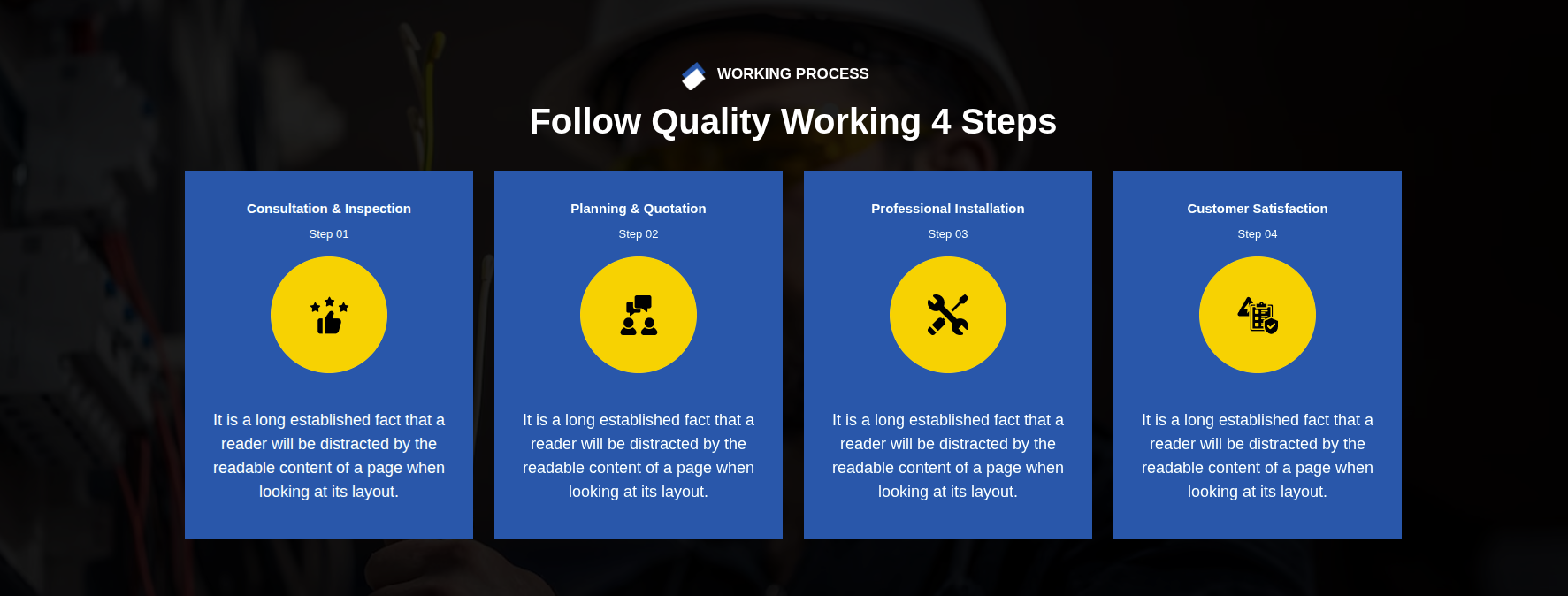 WORKING PROCESS

Follow Quality Working 4 Steps

Consultation & Inspection

Step 01

It is a long established fact that a reader will be distracted by the readable content of a page when looking at its layout.

Planning & Quotation

Step 02

It is a long established fact that a reader will be distracted by the readable content of a page when looking at its layout.

Professional Installation

Step 03

It is a long established fact that a reader will be distracted by the readable content of a page when looking at its layout.

Customer Satisfaction

Step 04

It is a long established fact that a reader will be distracted by the readable content of a page when looking at its layout.